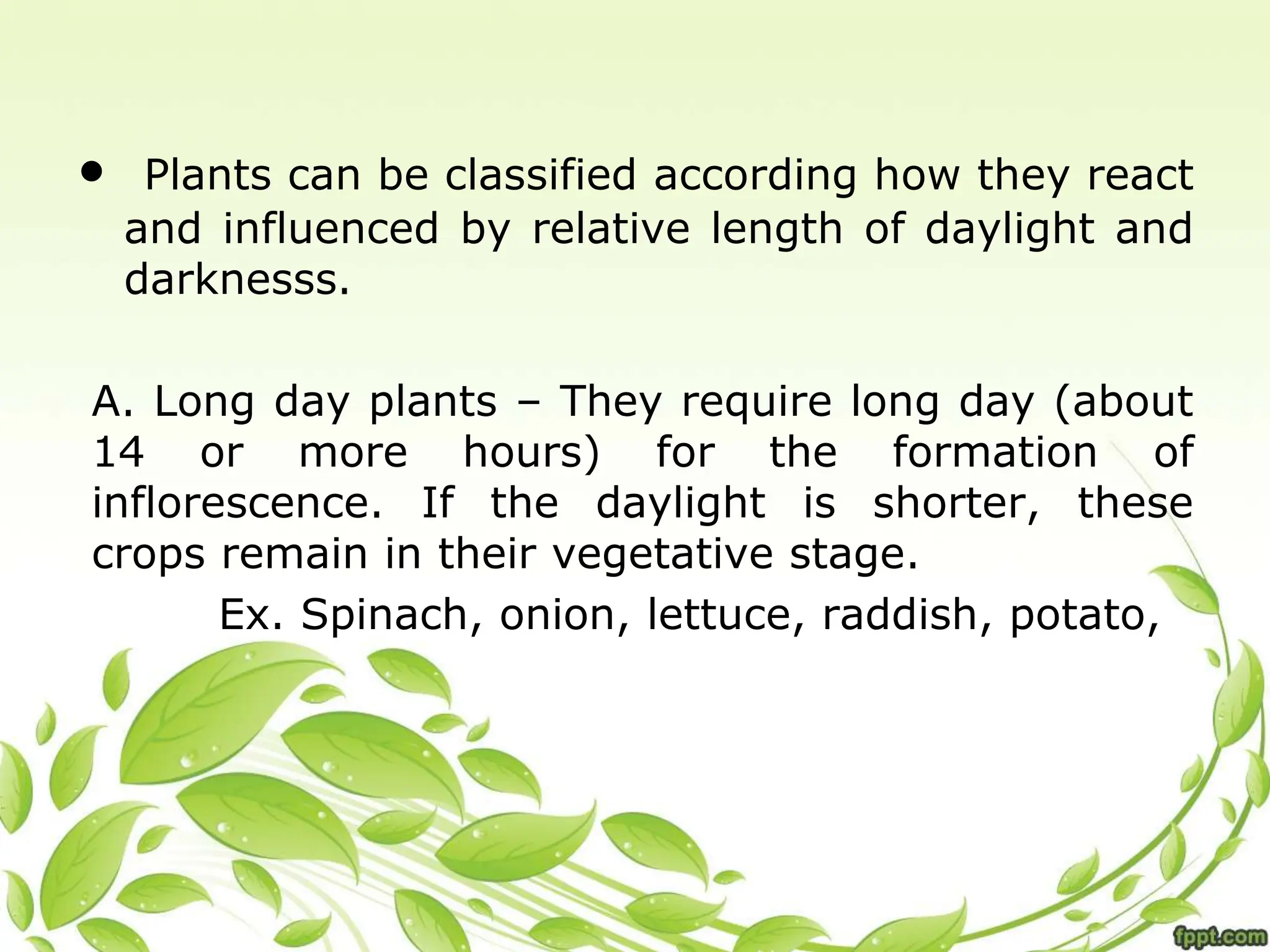 • Plants can be classified according how they react and influenced by relative length of daylight and darknesss.

A. Long day plants – They require long day (about 14 or more hours) for the formation of inflorescence. If the daylight is shorter, these crops remain in their vegetative stage.

Ex. Spinach, onion, lettuce, raddish, potato,

fppt.com